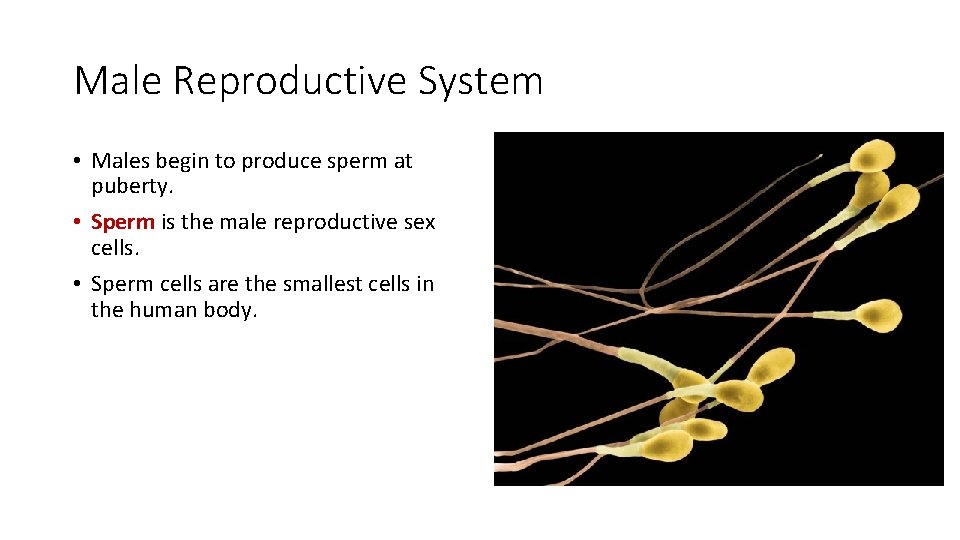 Male Reproductive System

• Males begin to produce sperm at puberty.

• Sperm is the male reproductive sex cells.

• Sperm cells are the smallest cells in the human body.